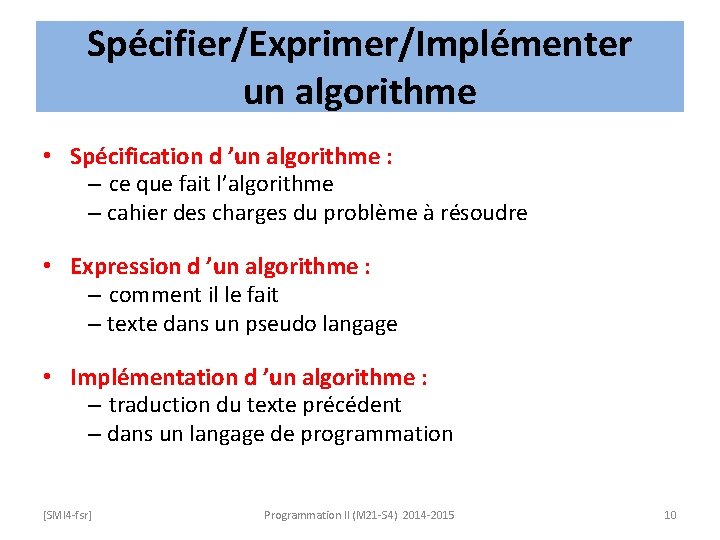 Spécifier/Exprimer/Implémenter un algorithme

• Spécification d 'un algorithme :
– ce que fait l'algorithme
– cahier des charges du problème à résoudre

• Expression d 'un algorithme :
– comment il le fait
– texte dans un pseudo langage

• Implémentation d 'un algorithme :
– traduction du texte précédent
– dans un langage de programmation

[SMI4-fsr] Programmation II (M21-S4) 2014-2015 10